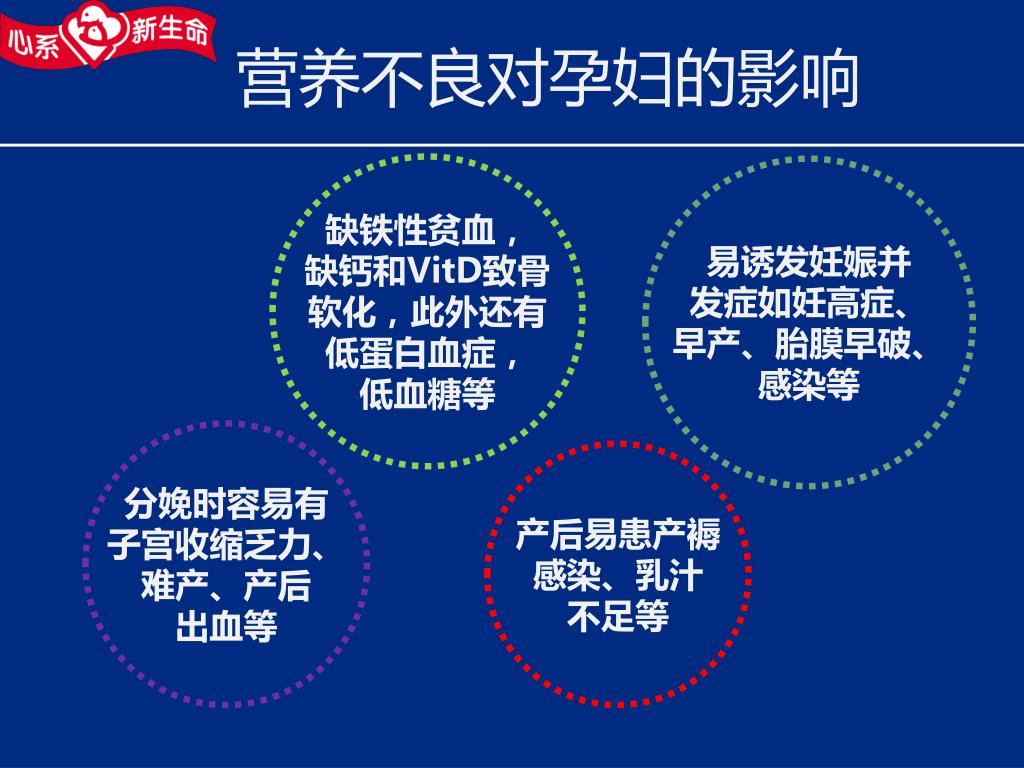 心系 新生命

营养不良对孕妇的影响

缺铁性贫血，缺钙和VitD致骨软化，此外还有低蛋白血症，低血糖等

易诱发妊娠并发症如妊高症、早产、胎膜早破、感染等

分娩时容易有子宫收缩乏力、难产、产后出血等

产后易患产褥感染、乳汁不足等